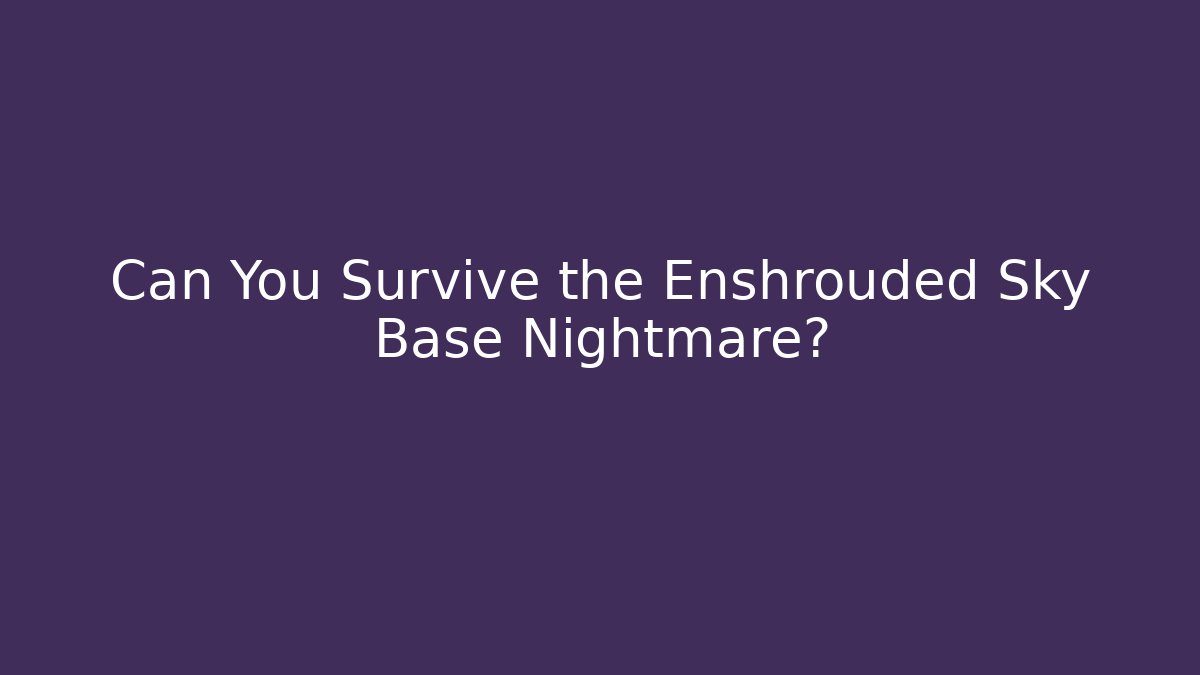 Can You Survive the Enshrouded Sky Base Nightmare?